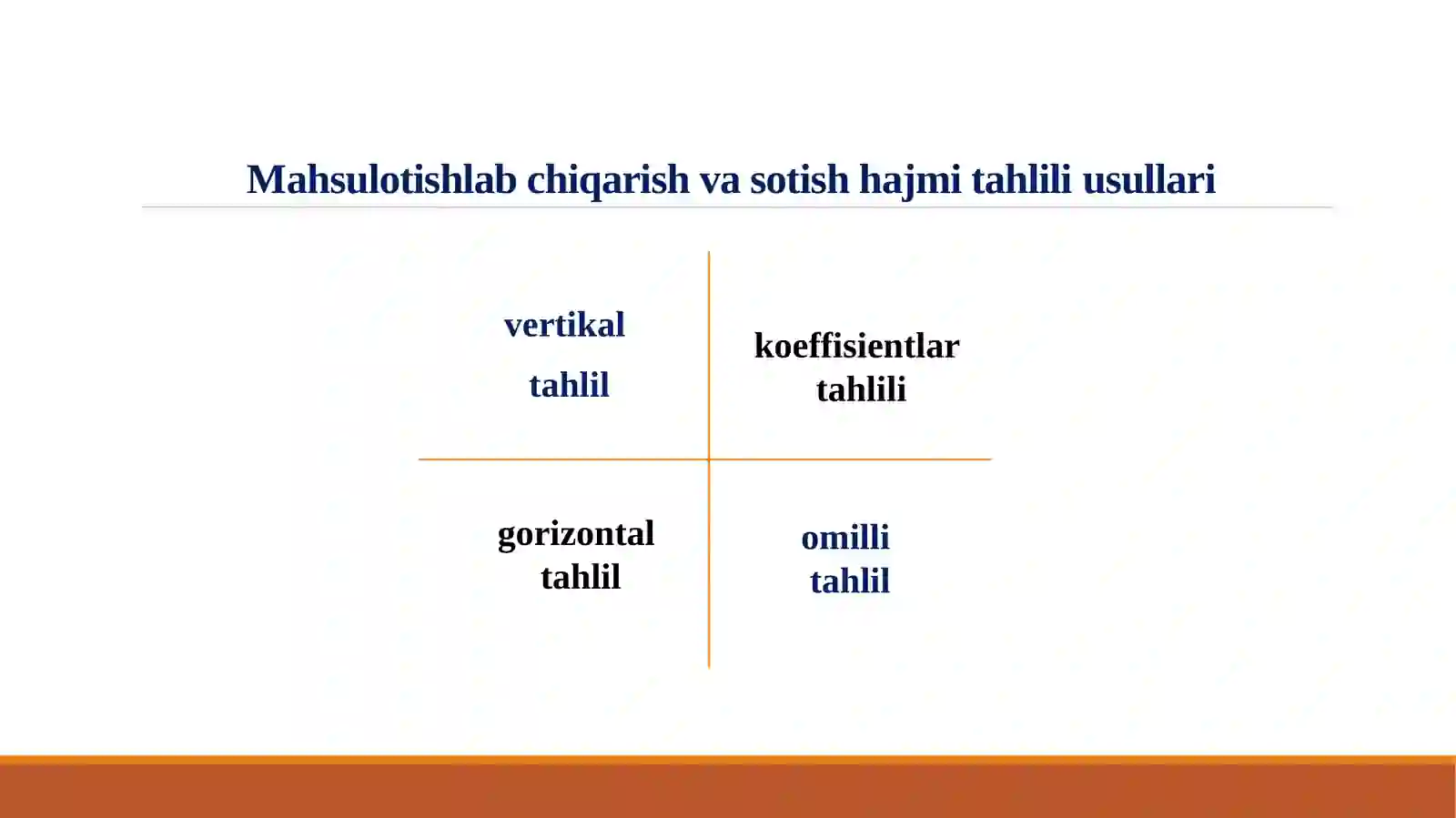 Mahsulotishlab chiqarish va sotish hajmi tahlili usullari

vertikal

tahlil

koeffisientlar tahlili

gorizontal tahlil

omilli tahlil